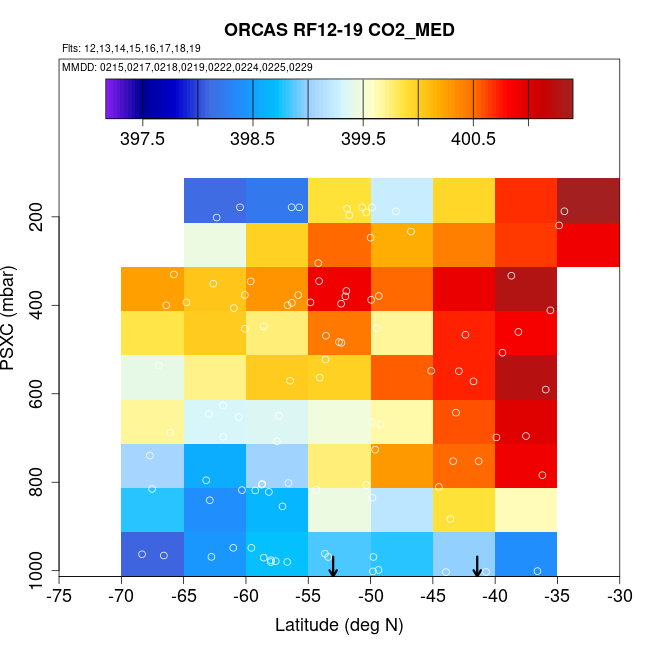 ORCAS RF12-19 CO2_MED

Flts: 12,13,14,15,16,17,18,19

MMDD: 0215,0217,0218,0219,0222,0224,0225,0229

397.5 398.5 399.5 400.5

PSXC (mbar)

200
400
600
800
1000

-75 -70 -65 -60 -55 -50 -45 -40 -35 -30

Latitude (deg N)